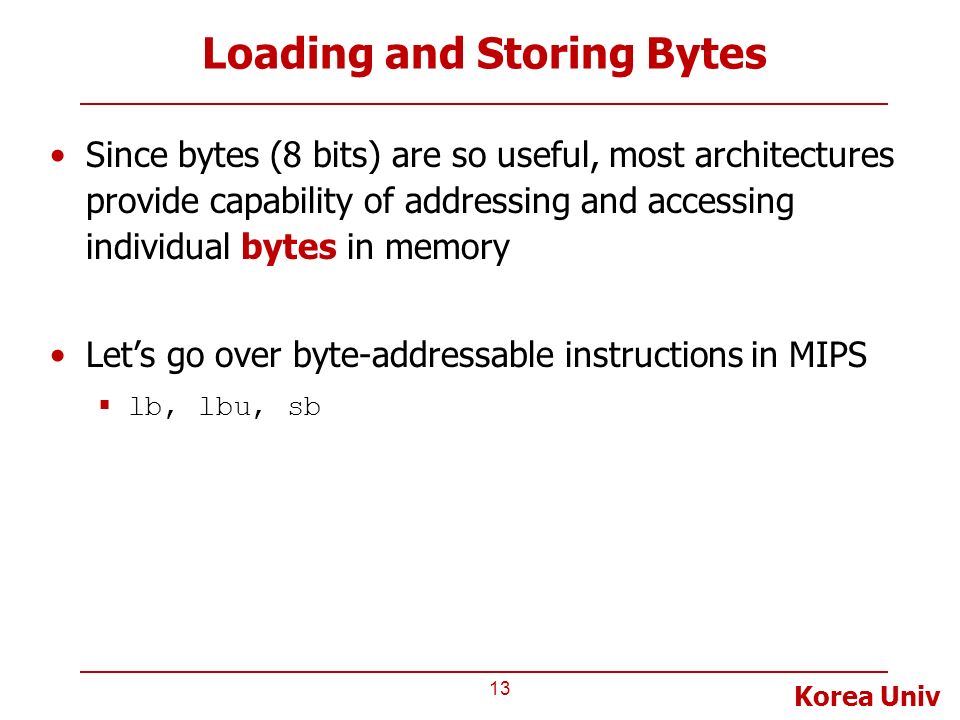 Loading and Storing Bytes

• Since bytes (8 bits) are so useful, most architectures provide capability of addressing and accessing individual bytes in memory

• Let's go over byte-addressable instructions in MIPS

▪ lb, lbu, sb

13

Korea Univ